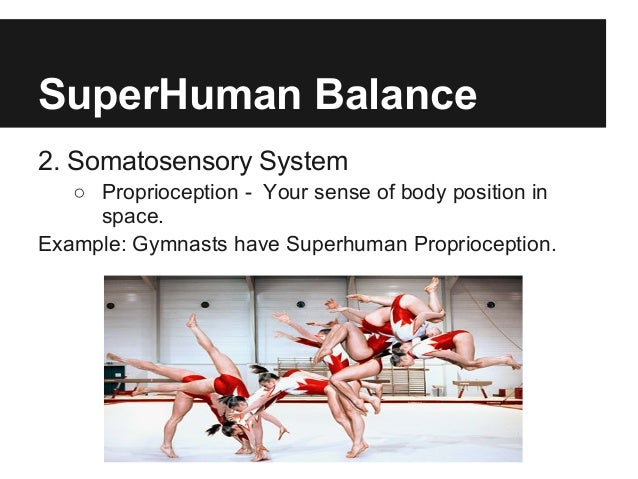 SuperHuman Balance

2. Somatosensory System

○ Proprioception - Your sense of body position in space.

Example: Gymnasts have Superhuman Proprioception.